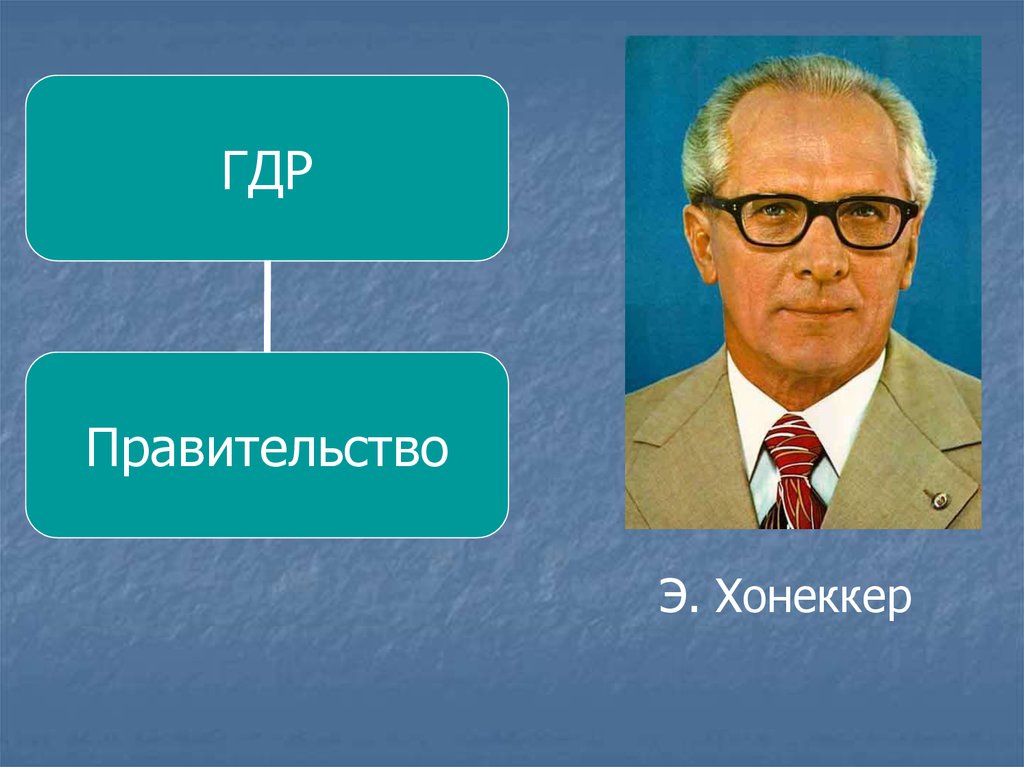 ГДР

Правительство

Э. Хонеккер